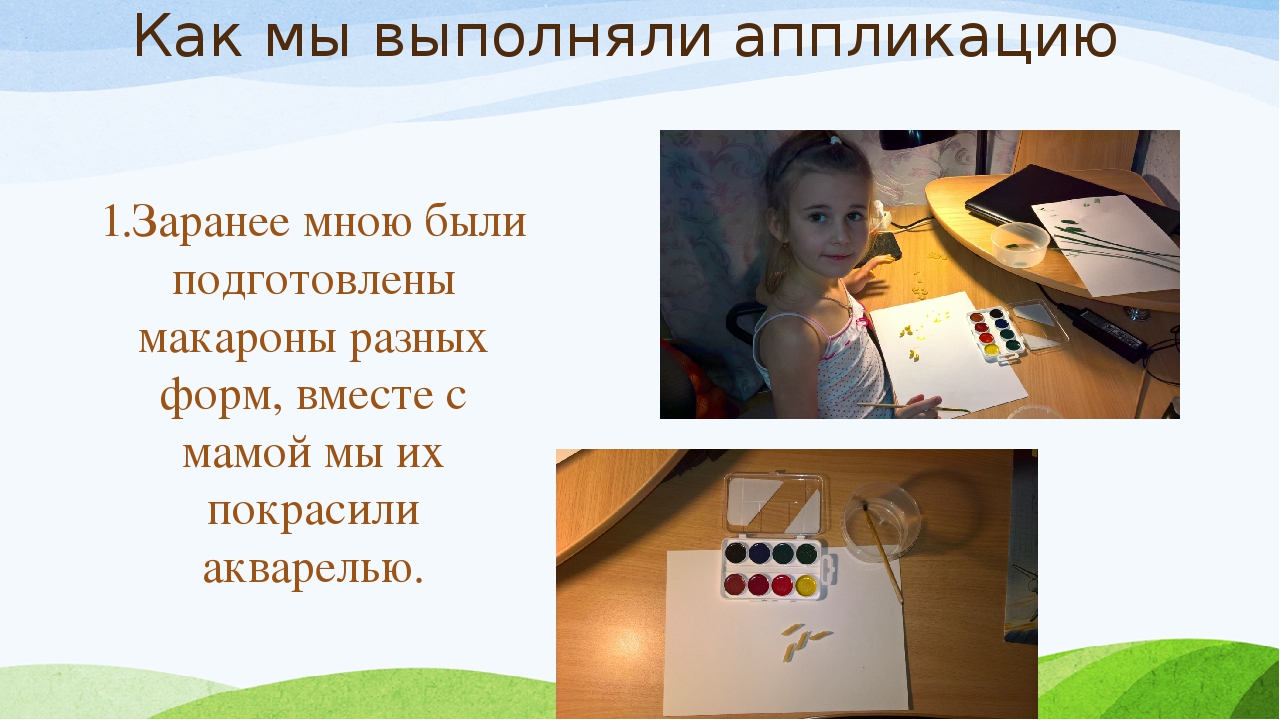 Как мы выполняли аппликацию

1.Заранее мною были подготовлены макароны разных форм, вместе с мамой мы их покрасили акварелью.